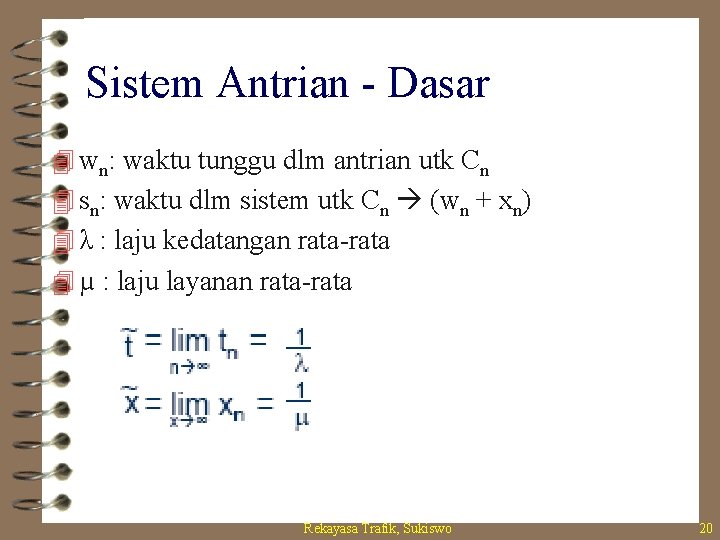 Sistem Antrian - Dasar

$w_n$: waktu tunggu dlm antrian utk $C_n$

$s_n$: waktu dlm sistem utk $C_n \rightarrow (w_n + x_n)$

$\lambda$ : laju kedatangan rata-rata

$\mu$ : laju layanan rata-rata

$\tilde{t} = \lim_{n \to \infty} t_n = \frac{1}{\lambda}$

$\tilde{x} = \lim_{x \to \infty} x_n = \frac{1}{\mu}$

Rekayasa Trafik, Sukiswo

20